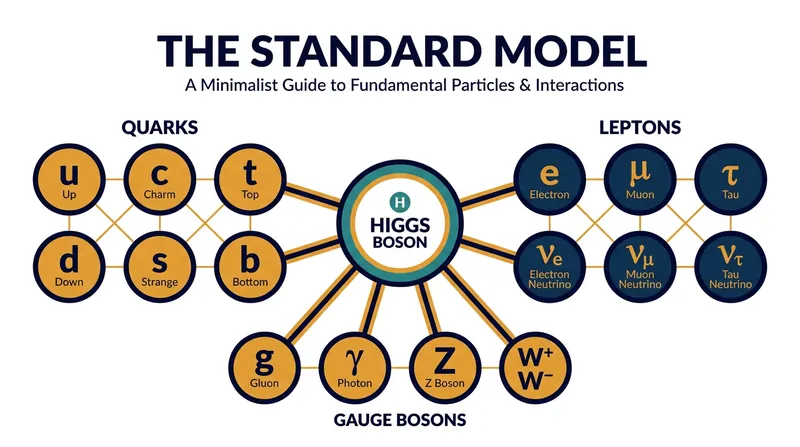 THE STANDARD MODEL

A Minimalist Guide to Fundamental Particles & Interactions

QUARKS

u
Up

c
Charm

t
Top

d
Down

s
Strange

b
Bottom

H
HIGGS BOSON

LEPTONS

e
Electron

$\mu$
Muon

$\tau$
Tau

$\nu_e$
Electron Neutrino

$\nu_\mu$
Muon Neutrino

$\nu_\tau$
Tau Neutrino

g
Gluon

$\gamma$
Photon

Z
Z Boson

$W^+$
$W^-$

GAUGE BOSONS